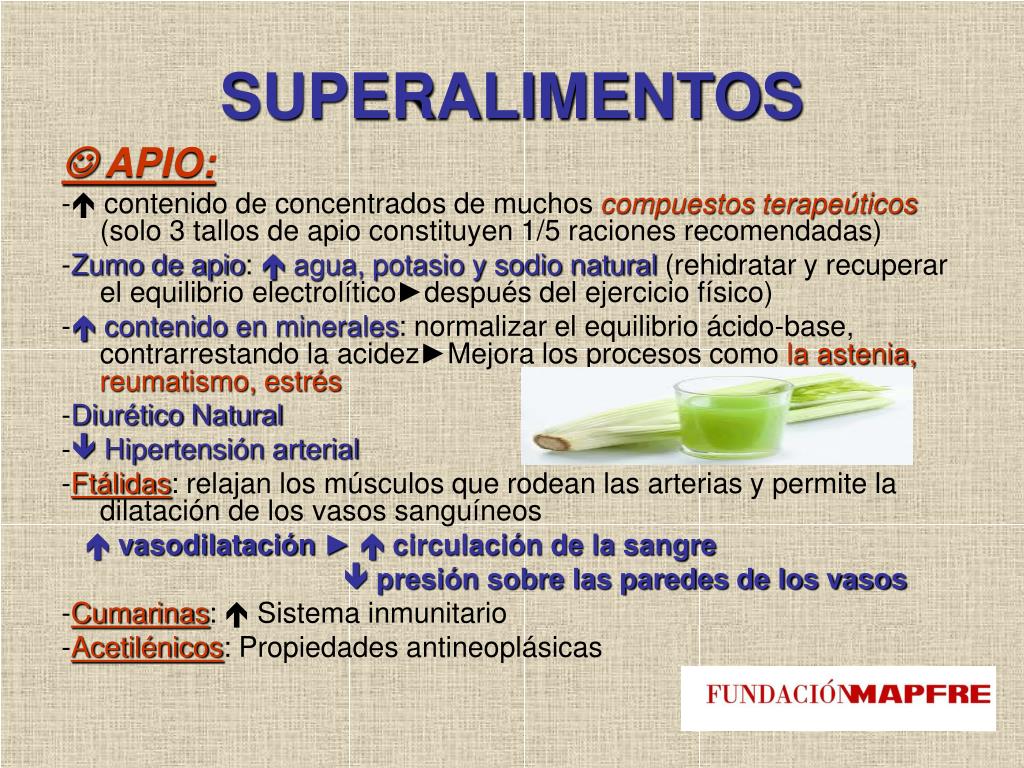 SUPERALIMENTOS

☺ APIO:

-🡅 contenido de concentrados de muchos compuestos terapeúticos (solo 3 tallos de apio constituyen 1/5 raciones recomendadas)

-Zumo de apio: 🡅 agua, potasio y sodio natural (rehidratar y recuperar el equilibrio electrolítico►después del ejercicio físico)

-🡅 contenido en minerales: normalizar el equilibrio ácido-base, contrarrestando la acidez►Mejora los procesos como la astenia, reumatismo, estrés

-Diurético Natural

-🡇 Hipertensión arterial

-Ftálidas: relajan los músculos que rodean las arterias y permite la dilatación de los vasos sanguíneos

🡅 vasodilatación ► 🡅 circulación de la sangre

🡇 presión sobre las paredes de los vasos

-Cumarinas: 🡅 Sistema inmunitario

-Acetilénicos: Propiedades antineoplásicas

FUNDACIÓN MAPFRE